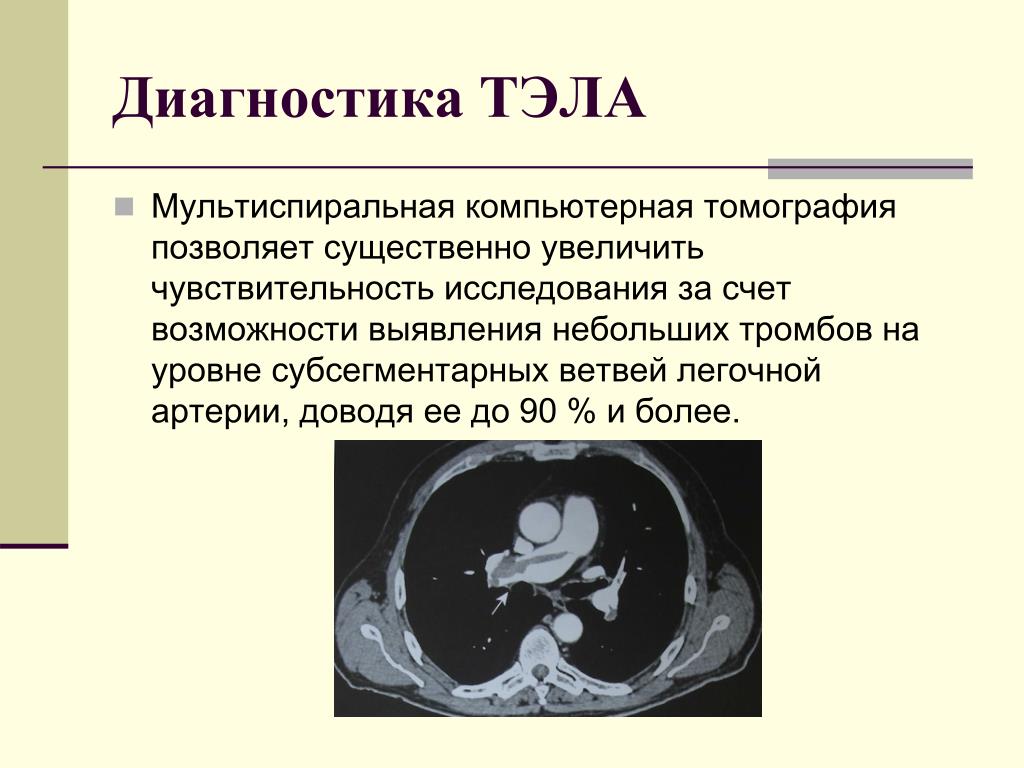 Диагностика ТЭЛА

Мультиспиральная компьютерная томография позволяет существенно увеличить чувствительность исследования за счет возможности выявления небольших тромбов на уровне субсегментарных ветвей легочной артерии, доводя ее до 90 % и более.